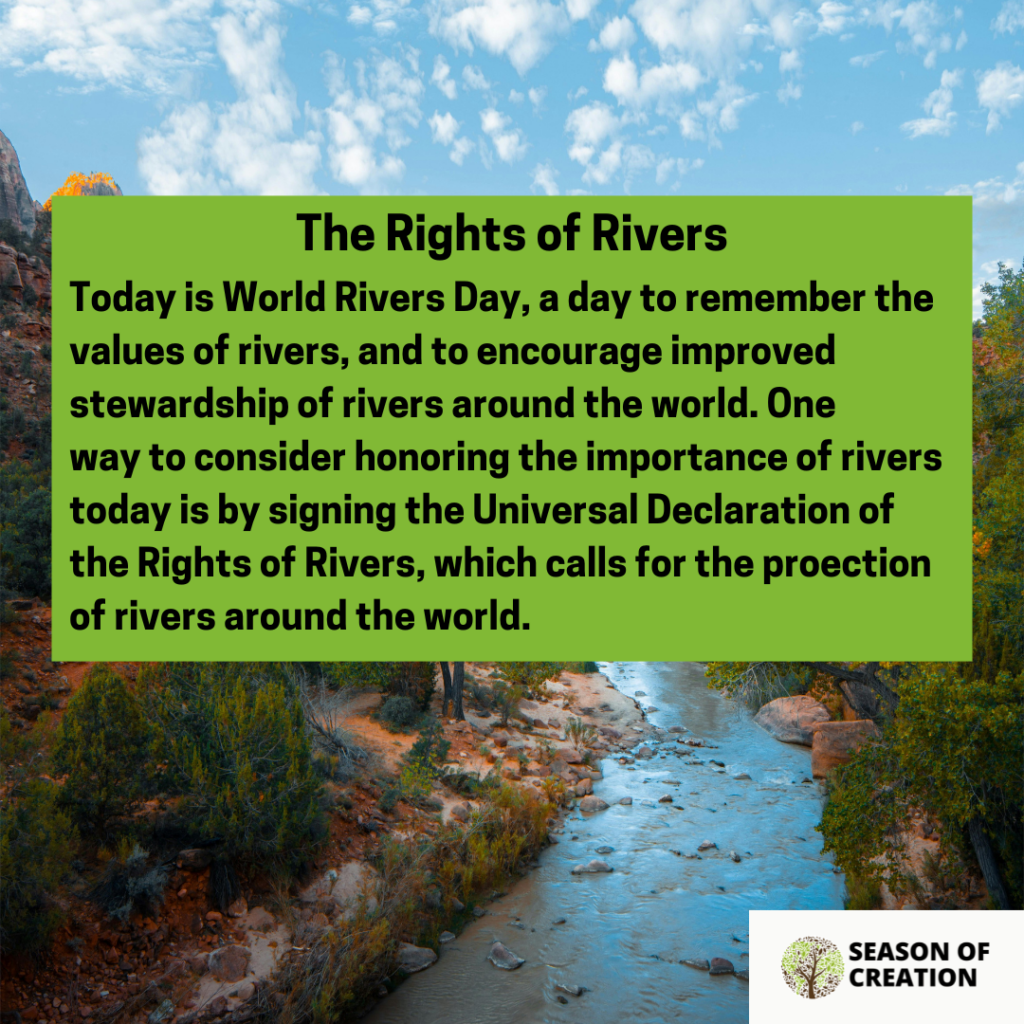 The Rights of Rivers

Today is World Rivers Day, a day to remember the values of rivers, and to encourage improved stewardship of rivers around the world. One way to consider honoring the importance of rivers today is by signing the Universal Declaration of the Rights of Rivers, which calls for the proection of rivers around the world.

SEASON OF CREATION